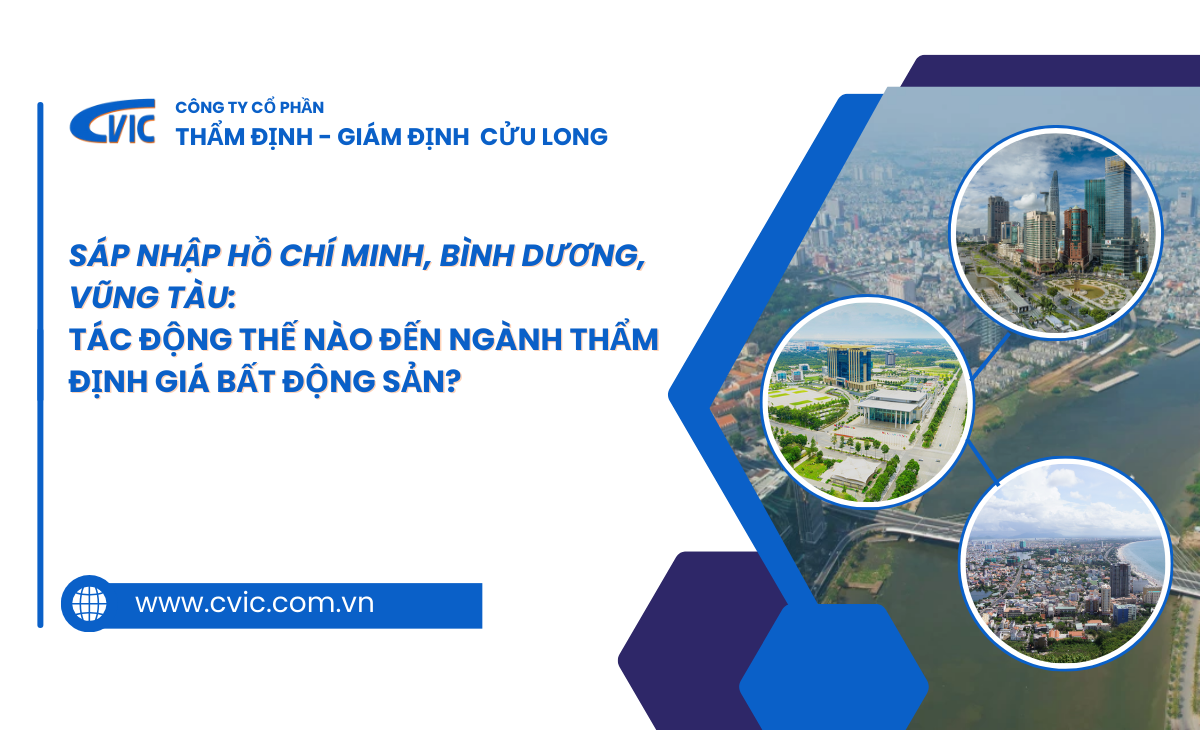 CVIC
CÔNG TY CỔ PHẦN
THẨM ĐỊNH - GIÁM ĐỊNH CỬU LONG

SÁP NHẬP HỒ CHÍ MINH, BÌNH DƯƠNG, VŨNG TÀU:
TÁC ĐỘNG THẾ NÀO ĐẾN NGÀNH THẨM ĐỊNH GIÁ BẤT ĐỘNG SẢN?

www.cvic.com.vn